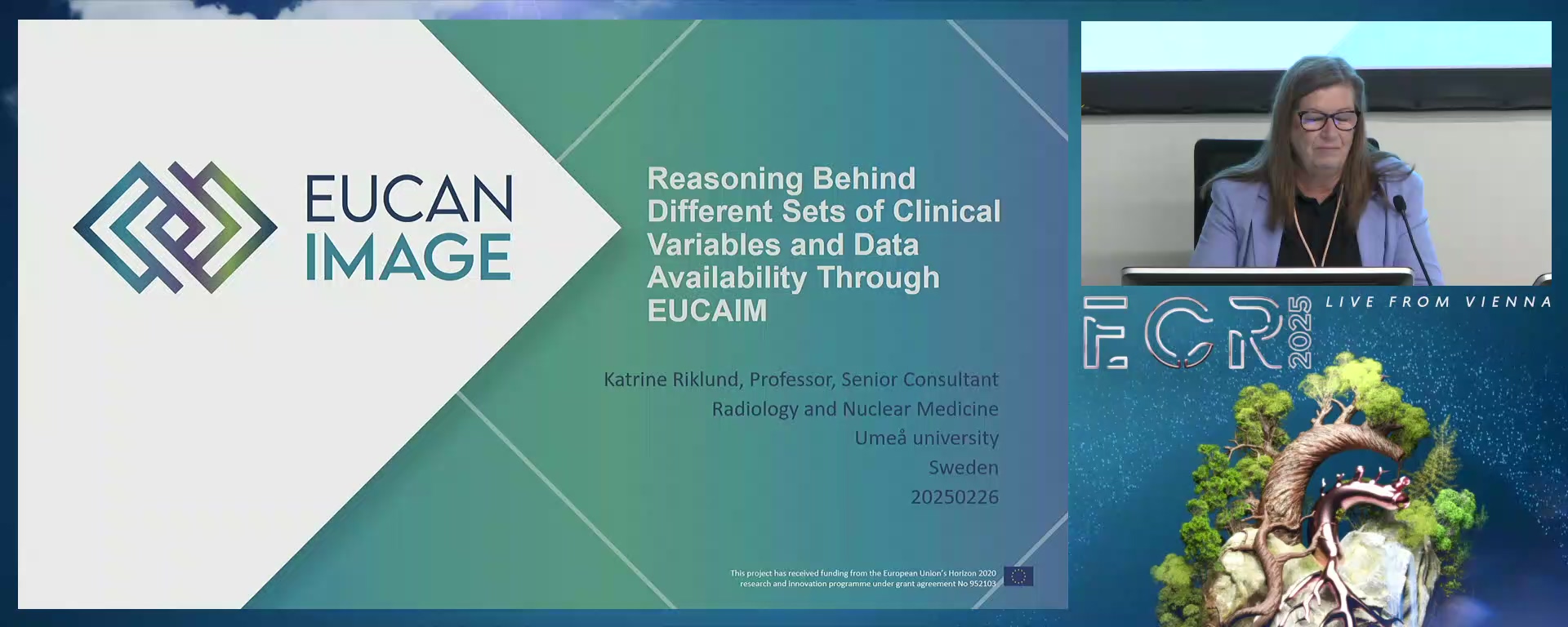 EUCAN IMAGE

Reasoning Behind Different Sets of Clinical Variables and Data Availability Through EUCAIM

Katrine Riklund, Professor, Senior Consultant
Radiology and Nuclear Medicine
Umeå university
Sweden
20250226

This project has received funding from the European Union's Horizon 2020 research and innovation programme under grant agreement No 952103

ECR 2025

LIVE FROM VIENNA